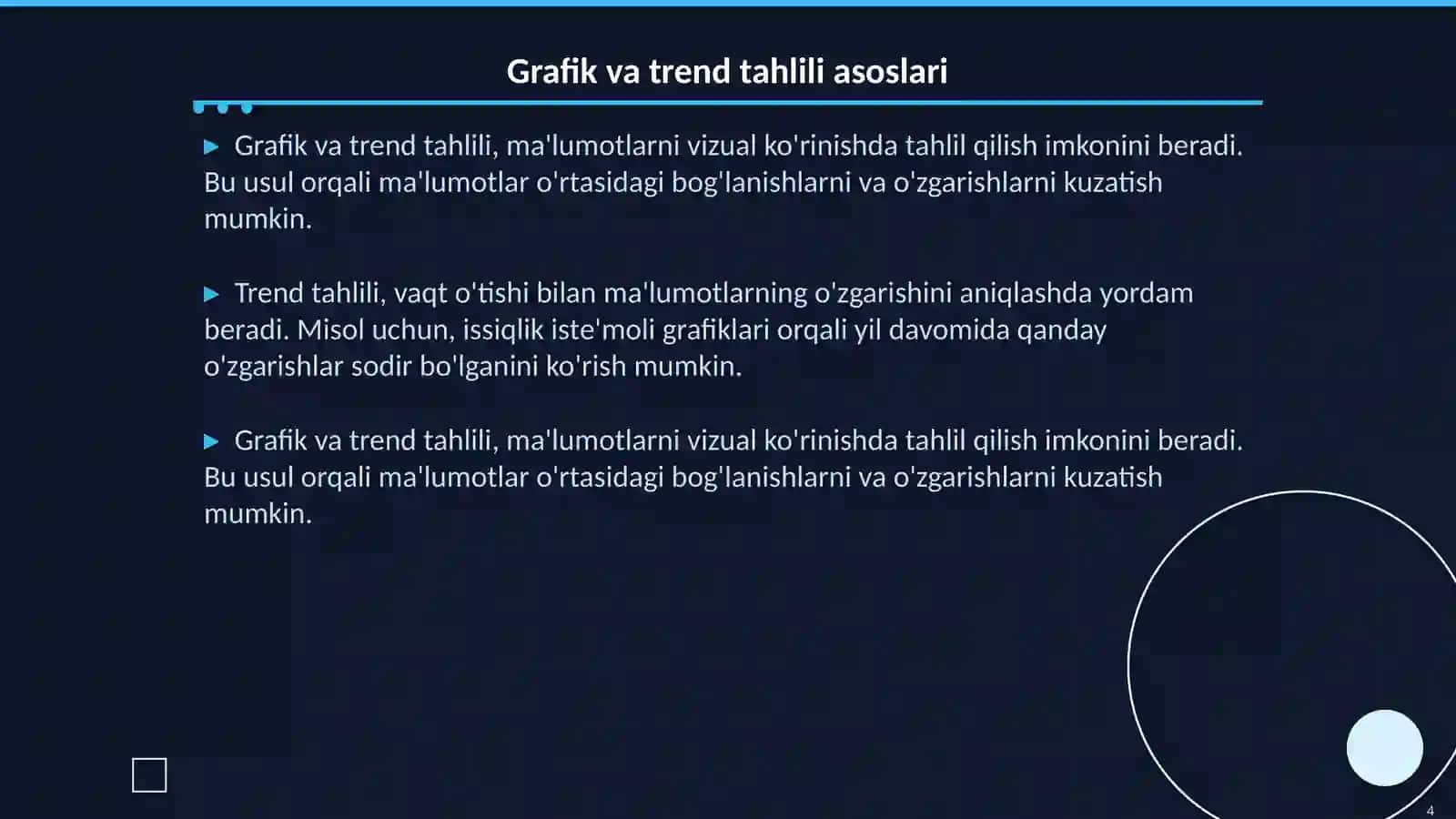 Grafik va trend tahlili asoslari

▶ Grafik va trend tahlili, ma'lumotlarni vizual ko'rinishda tahlil qilish imkonini beradi. Bu usul orqali ma'lumotlar o'rtasidagi bog'lanishlarni va o'zgarishlarni kuzatish mumkin.

▶ Trend tahlili, vaqt o'tishi bilan ma'lumotlarning o'zgarishini aniqlashda yordam beradi. Misol uchun, issiqlik iste'moli grafiklari orqali yil davomida qanday o'zgarishlar sodir bo'lganini ko'rish mumkin.

▶ Grafik va trend tahlili, ma'lumotlarni vizual ko'rinishda tahlil qilish imkonini beradi. Bu usul orqali ma'lumotlar o'rtasidagi bog'lanishlarni va o'zgarishlarni kuzatish mumkin.

4